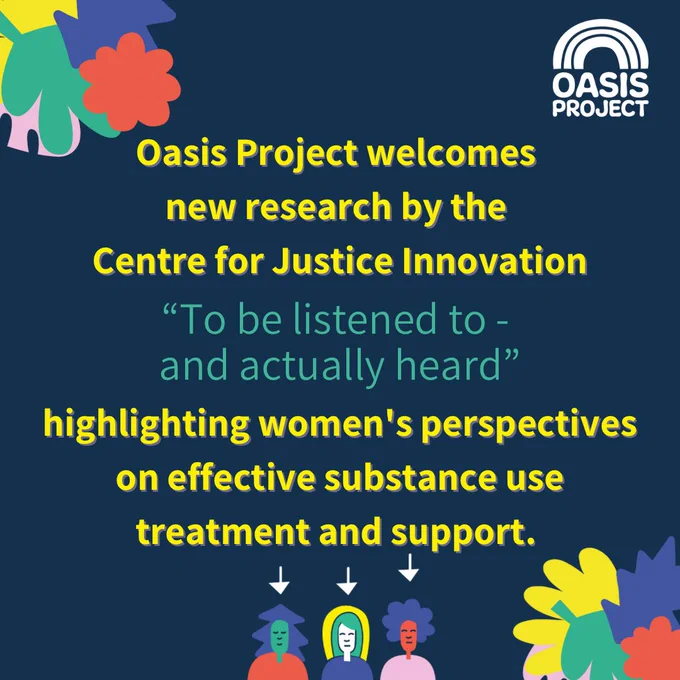 OASIS PROJECT

Oasis Project welcomes new research by the Centre for Justice Innovation

“To be listened to - and actually heard”

highlighting women's perspectives on effective substance use treatment and support.